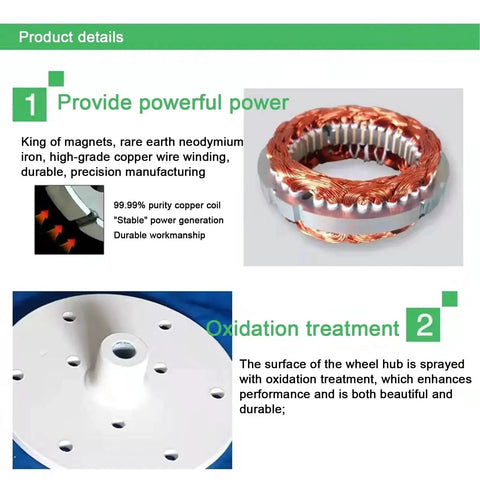 Product details

1 Provide powerful power

King of magnets, rare earth neodymium iron, high-grade copper wire winding, durable, precision manufacturing

99.99% purity copper coil
"Stable" power generation
Durable workmanship

Oxidation treatment 2

The surface of the wheel hub is sprayed with oxidation treatment, which enhances performance and is both beautiful and durable;